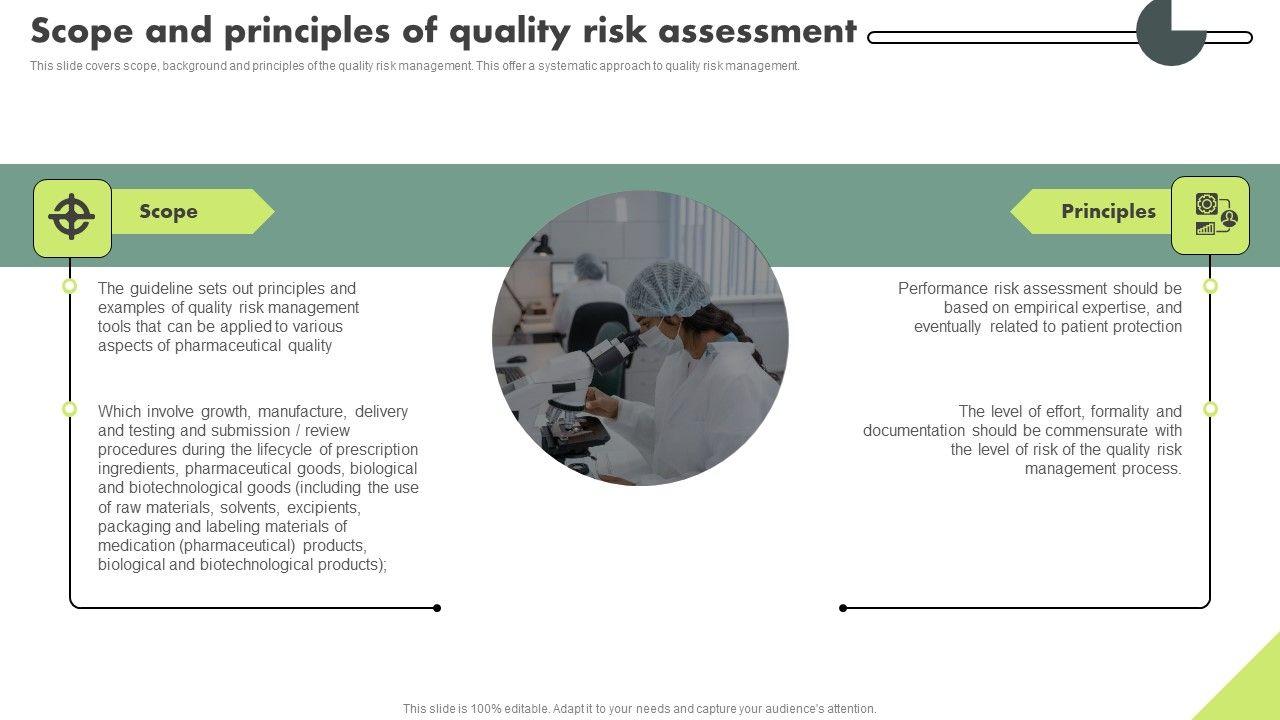 Scope and principles of quality risk assessment

This slide covers scope, background and principles of the quality risk management. This offer a systematic approach to quality risk management.

Scope

The guideline sets out principles and examples of quality risk management tools that can be applied to various aspects of pharmaceutical quality

Which involve growth, manufacture, delivery and testing and submission / review procedures during the lifecycle of prescription ingredients, pharmaceutical goods, biological and biotechnological goods (including the use of raw materials, solvents, excipients, packaging and labeling materials of medication (pharmaceutical) products, biological and biotechnological products);

Principles

Performance risk assessment should be based on empirical expertise, and eventually related to patient protection

The level of effort, formality and documentation should be commensurate with the level of risk of the quality risk management process.

This slide is 100% editable. Adapt it to your needs and capture your audience's attention.